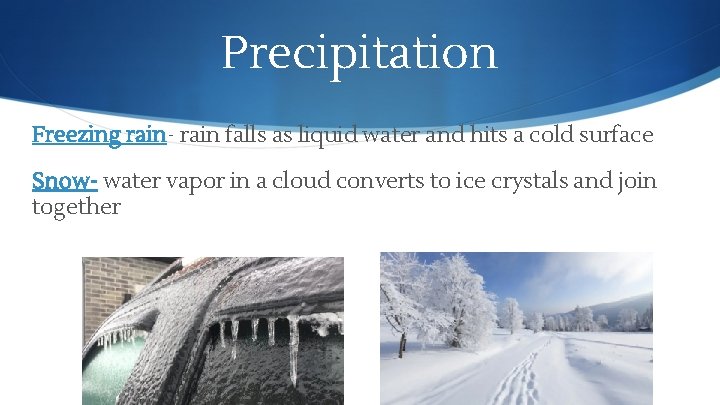 Precipitation

Freezing rain- rain falls as liquid water and hits a cold surface

Snow- water vapor in a cloud converts to ice crystals and join together